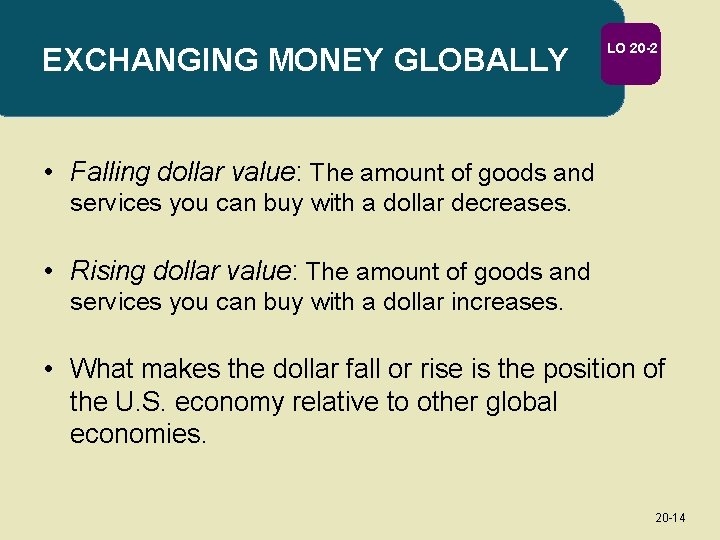 EXCHANGING MONEY GLOBALLY

LO 20-2

• Falling dollar value: The amount of goods and services you can buy with a dollar decreases.

• Rising dollar value: The amount of goods and services you can buy with a dollar increases.

• What makes the dollar fall or rise is the position of the U.S. economy relative to other global economies.

20-14